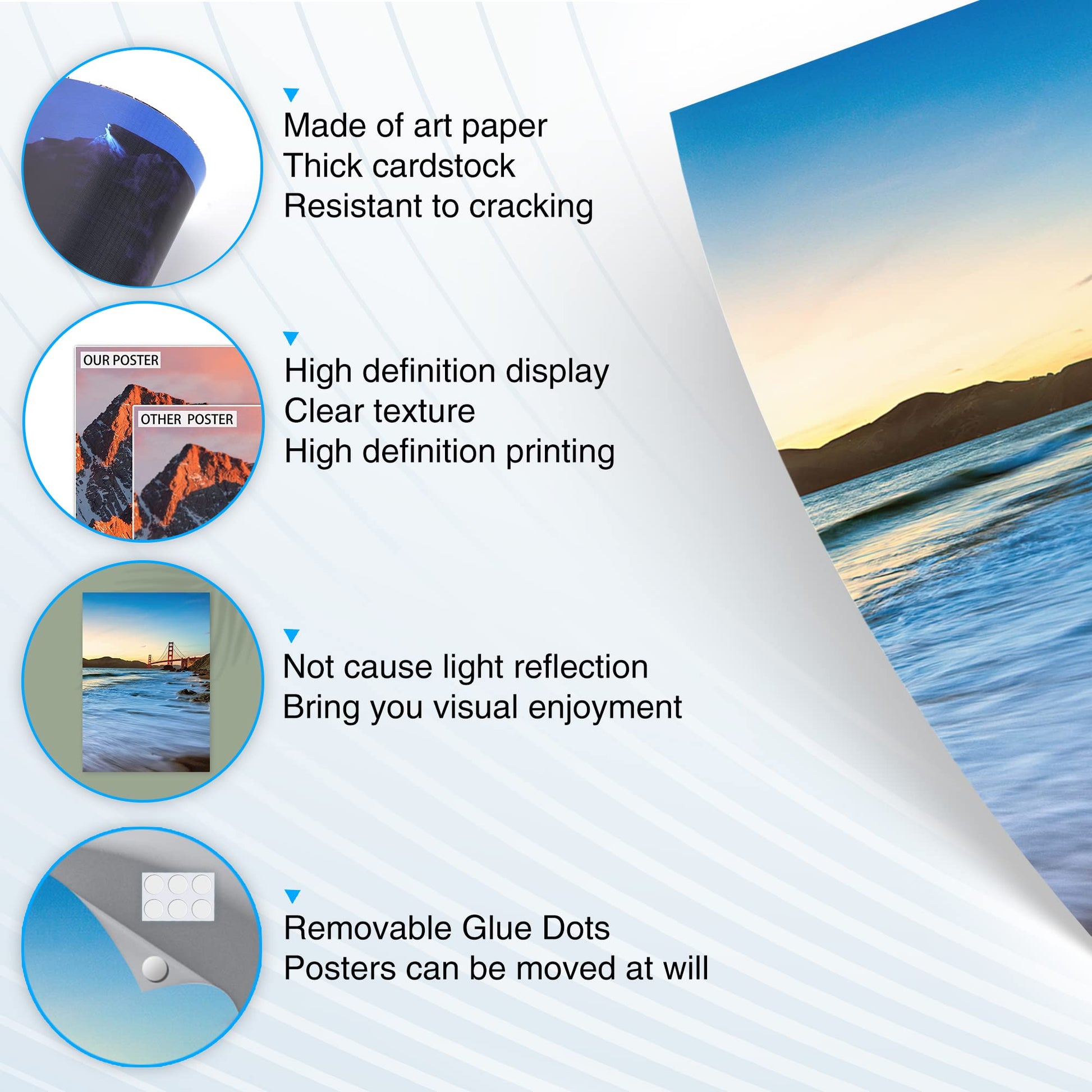 Made of art paper
Thick cardstock
Resistant to cracking

OUR POSTER
OTHER POSTER

High definition display
Clear texture
High definition printing

Not cause light reflection
Bring you visual enjoyment

Removable Glue Dots
Posters can be moved at will